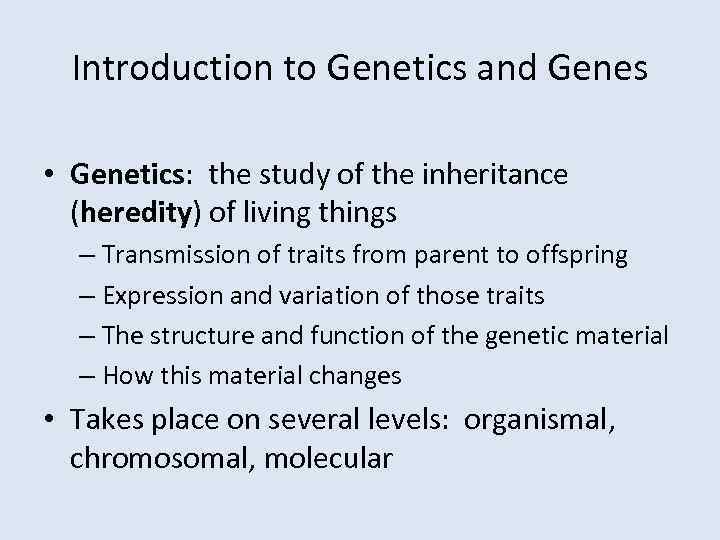 Introduction to Genetics and Genes

• Genetics: the study of the inheritance (heredity) of living things
– Transmission of traits from parent to offspring
– Expression and variation of those traits
– The structure and function of the genetic material
– How this material changes
• Takes place on several levels: organismal, chromosomal, molecular